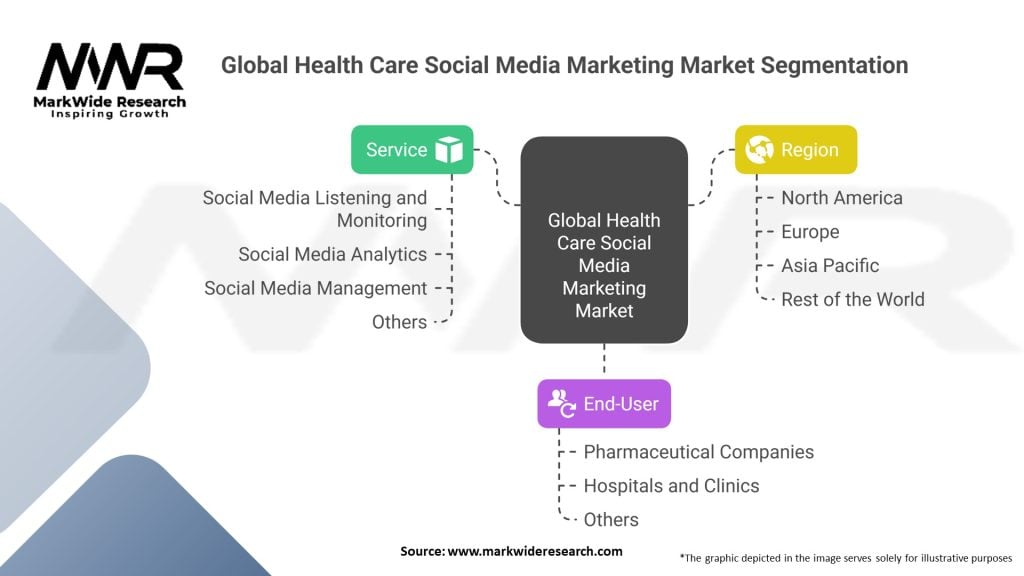 MWR
MarkWide Research
Inspiring Growth

Global Health Care Social Media Marketing Market Segmentation

Service
Social Media Listening and Monitoring
Social Media Analytics
Social Media Management
Others

Global Health Care Social Media Marketing Market

Region
North America
Europe
Asia Pacific
Rest of the World

End-User
Pharmaceutical Companies
Hospitals and Clinics
Others

Source: www.markwideresearch.com

*The graphic depicted in the image serves solely for illustrative purposes